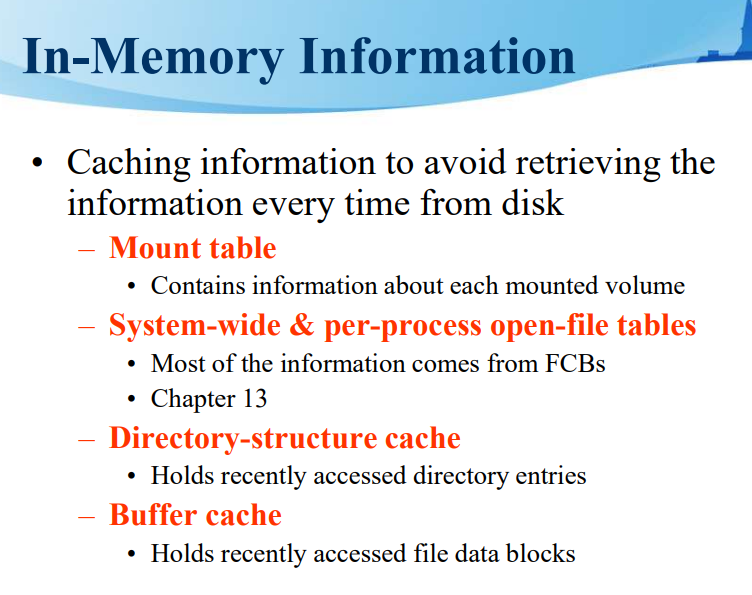 In-Memory Information

• Caching information to avoid retrieving the information every time from disk

– Mount table

• Contains information about each mounted volume

– System-wide & per-process open-file tables

• Most of the information comes from FCBs

• Chapter 13

– Directory-structure cache

• Holds recently accessed directory entries

– Buffer cache

• Holds recently accessed file data blocks